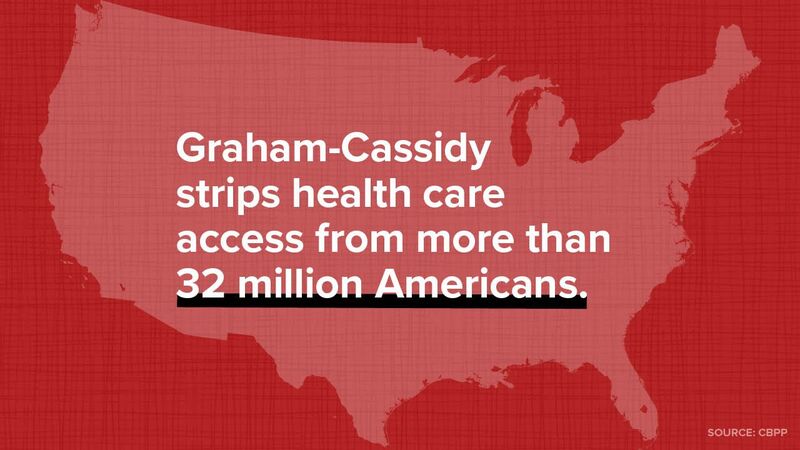 Graham-Cassidy strips health care access from more than 32 million Americans.

SOURCE: CBPP